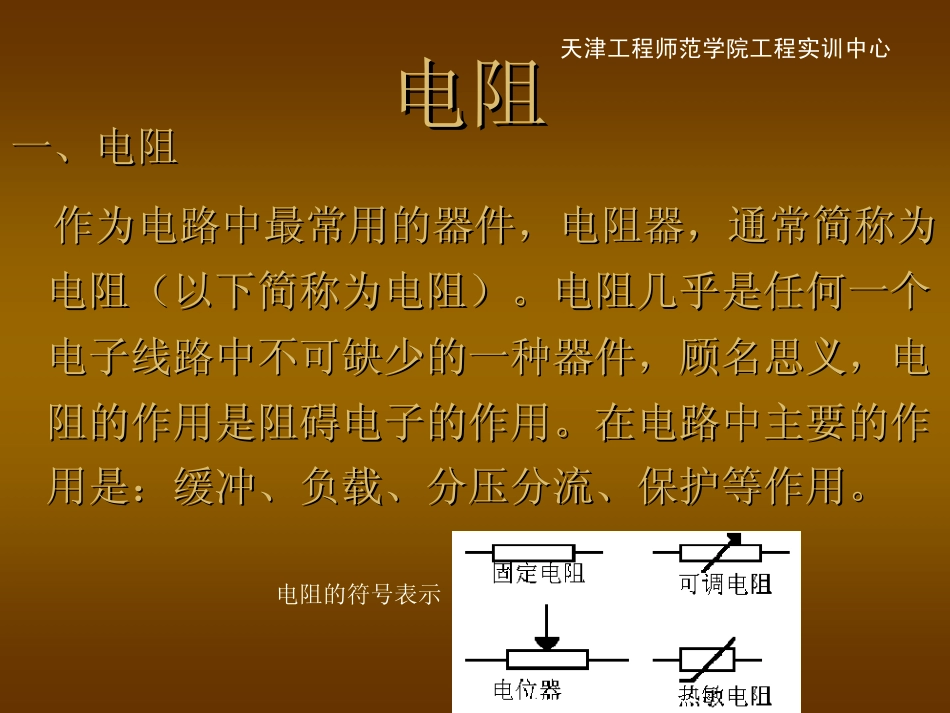 天津工程师范学院工程实训中心

电阻

一、电阻

作为电路中最常用的器件，电阻器，通常简称为电阻（以下简称为电阻）。电阻几乎是任何一个电子线路中不可缺少的一种器件，顾名思义，电阻的作用是阻碍电子的作用。在电路中主要的作用是：缓冲、负载、分压分流、保护等作用。

电阻的符号表示

固定电阻

可调电阻

电位器

热敏电阻